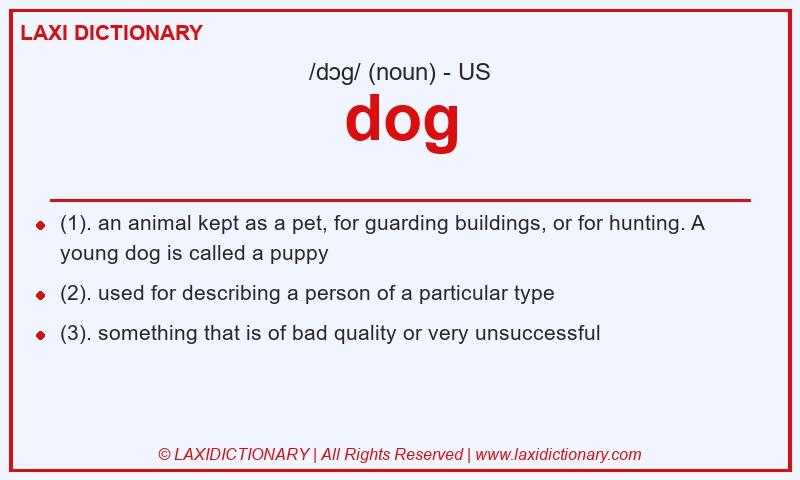 LAXI DICTIONARY

/dɔg/ (noun) - US

dog

- (1). an animal kept as a pet, for guarding buildings, or for hunting. A young dog is called a puppy
- (2). used for describing a person of a particular type
- (3). something that is of bad quality or very unsuccessful

© LAXIDICTIONARY | All Rights Reserved | www.laxidictionary.com